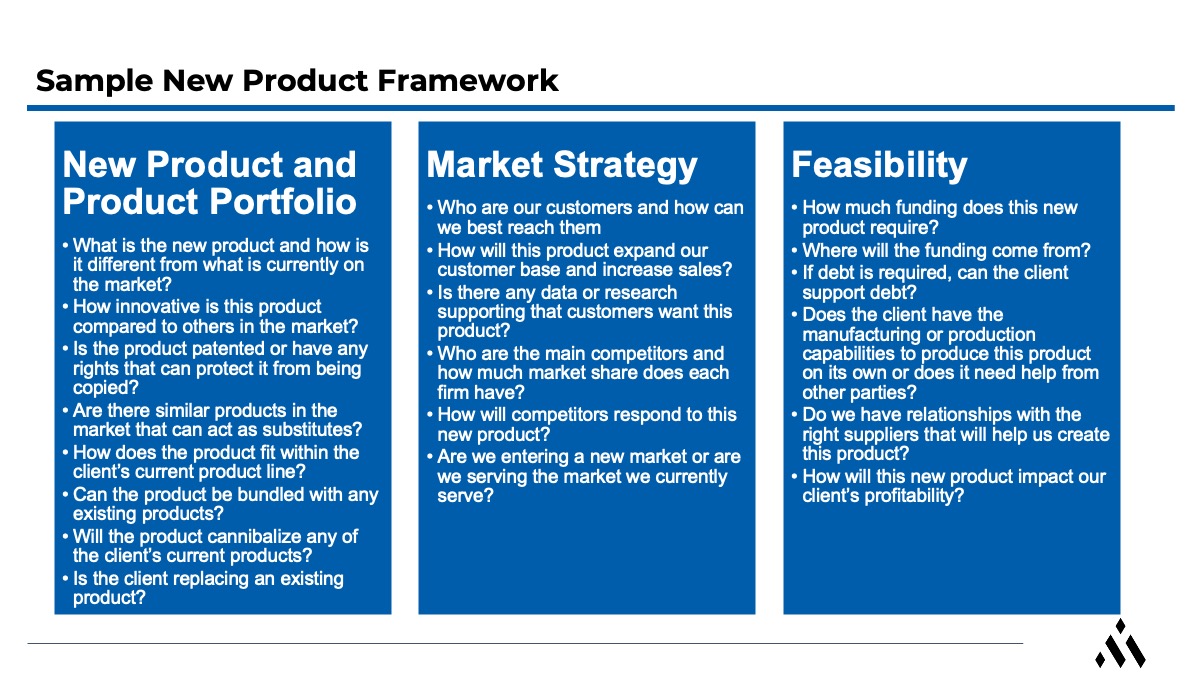 Sample New Product Framework

New Product and Product Portfolio

• What is the new product and how is it different from what is currently on the market?
• How innovative is this product compared to others in the market?
• Is the product patented or have any rights that can protect it from being copied?
• Are there similar products in the market that can act as substitutes?
• How does the product fit within the client's current product line?
• Can the product be bundled with any existing products?
• Will the product cannibalize any of the client's current products?
• Is the client replacing an existing product?

Market Strategy

• Who are our customers and how can we best reach them
• How will this product expand our customer base and increase sales?
• Is there any data or research supporting that customers want this product?
• Who are the main competitors and how much market share does each firm have?
• How will competitors respond to this new product?
• Are we entering a new market or are we serving the market we currently serve?

Feasibility

• How much funding does this new product require?
• Where will the funding come from?
• If debt is required, can the client support debt?
• Does the client have the manufacturing or production capabilities to produce this product on its own or does it need help from other parties?
• Do we have relationships with the right suppliers that will help us create this product?
• How will this new product impact our client's profitability?